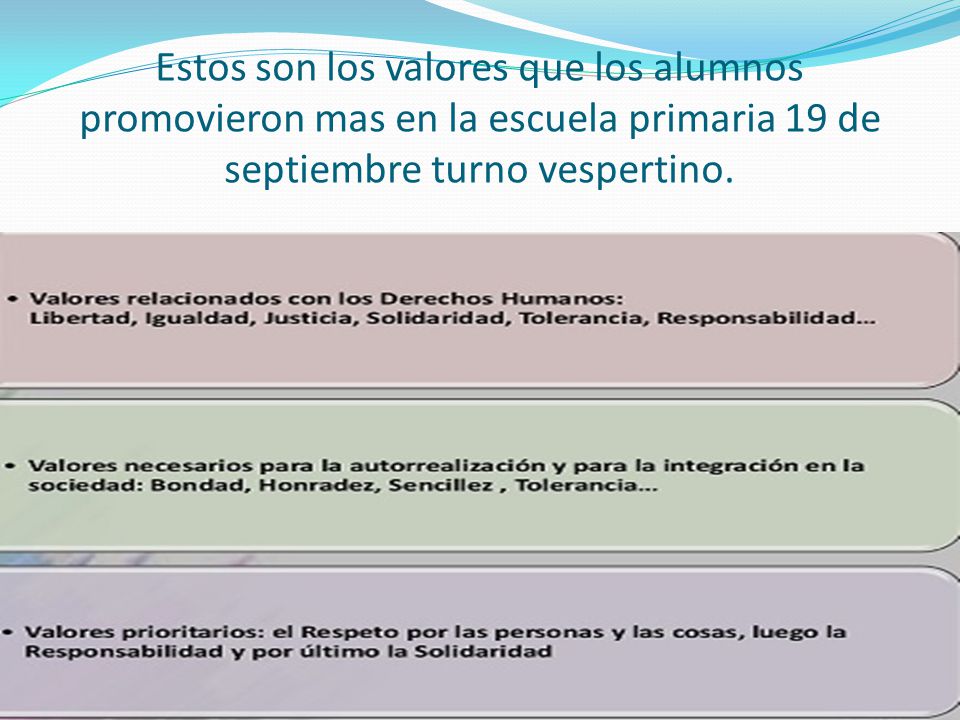 Estos son los valores que los alumnos promovieron mas en la escuela primaria 19 de septiembre turno vespertino.

• Valores relacionados con los Derechos Humanos: Libertad, Igualdad, Justicia, Solidaridad, Tolerancia, Responsabilidad...

• Valores necesarios para la autorrealización y para la integración en la sociedad: Bondad, Honradez, Sencillez , Tolerancia...

• Valores prioritarios: el Respeto por las personas y las cosas, luego la Responsabilidad y por último la Solidaridad